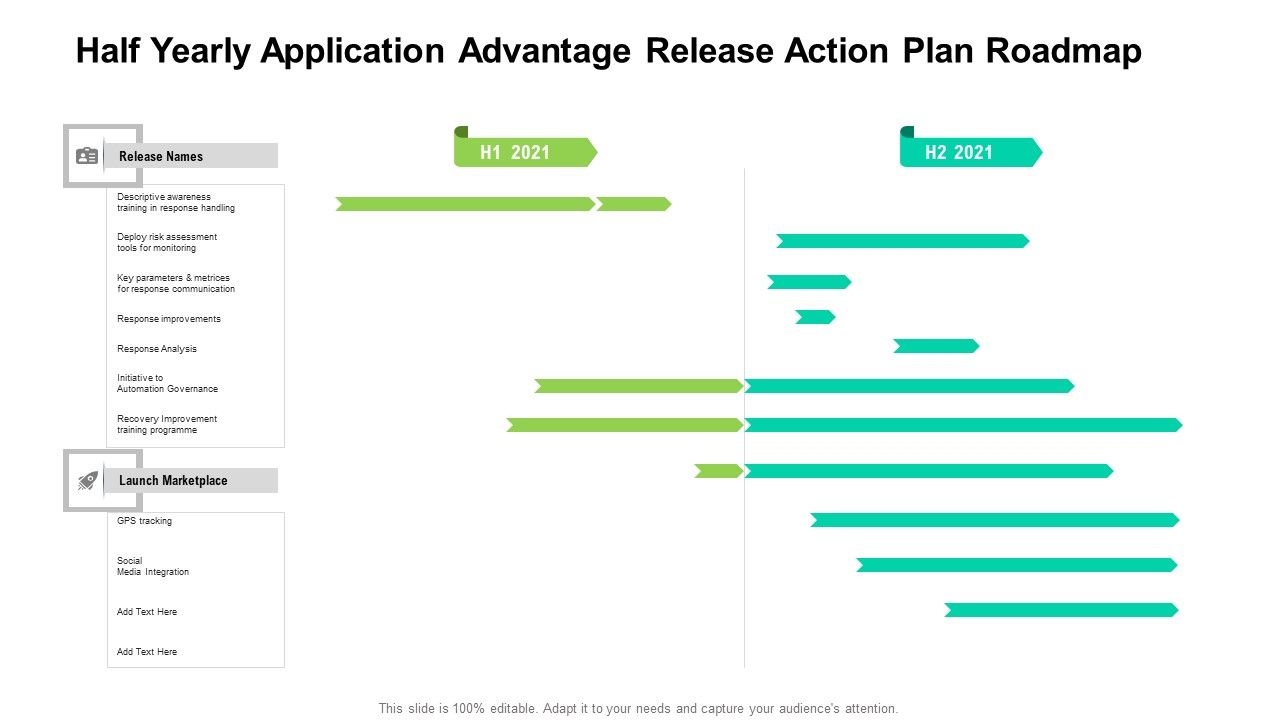 Half Yearly Application Advantage Release Action Plan Roadmap

Release Names

Descriptive awareness training in response handling

Deploy risk assessment tools for monitoring

Key parameters & metrices for response communication

Response improvements

Response Analysis

Initiative to Automation Governance

Recovery Improvement training programme

Launch Marketplace

GPS tracking

Social Media Integration

Add Text Here

Add Text Here

H1 2021

H2 2021

This slide is 100% editable. Adapt it to your needs and capture your audience's attention.